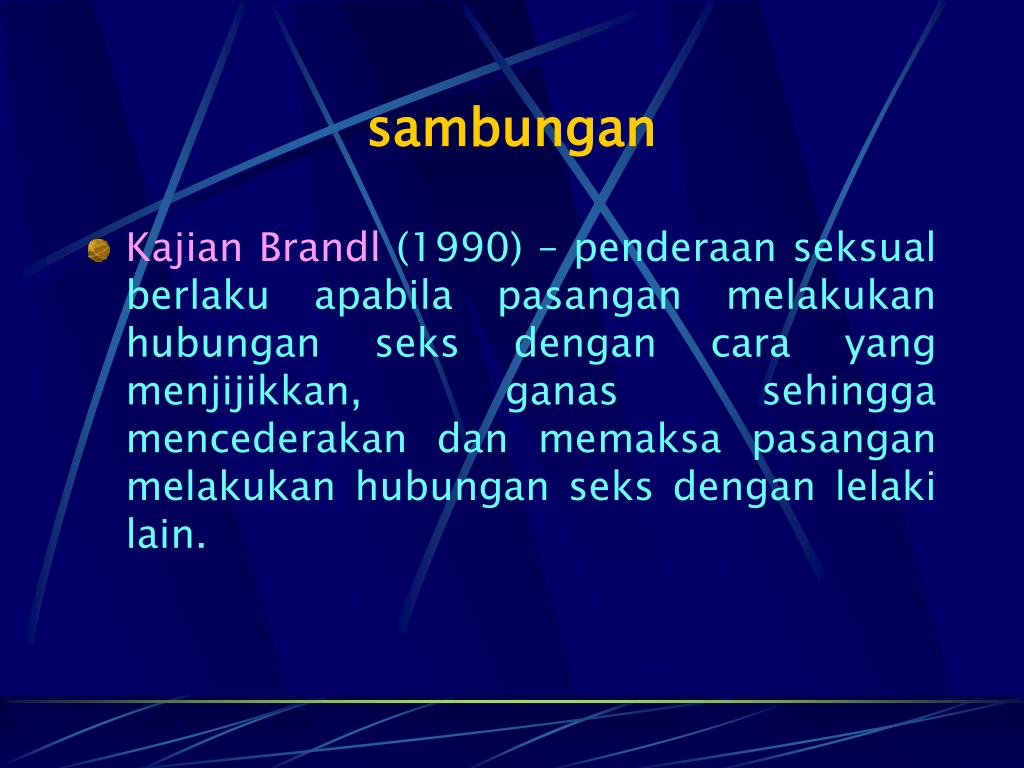 sambungan

Kajian Brandl (1990) – penderaan seksual berlaku apabila pasangan melakukan hubungan seks dengan cara yang menjijikkan, ganas sehingga mencederakan dan memaksa pasangan melakukan hubungan seks dengan lelaki lain.